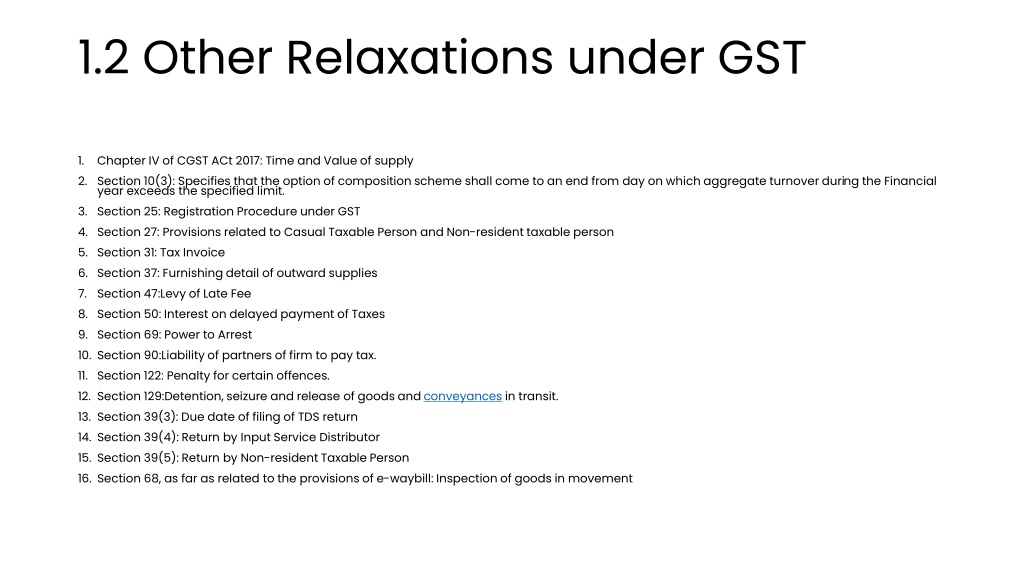 1.2 Other Relaxations under GST

1. Chapter IV of CGST ACt 2017: Time and Value of supply
2. Section 10(3): Specifies that the option of composition scheme shall come to an end from day on which aggregate turnover during the Financial year exceeds the specified limit.
3. Section 25: Registration Procedure under GST
4. Section 27: Provisions related to Casual Taxable Person and Non-resident taxable person
5. Section 31: Tax Invoice
6. Section 37: Furnishing detail of outward supplies
7. Section 47:Levy of Late Fee
8. Section 50: Interest on delayed payment of Taxes
9. Section 69: Power to Arrest
10. Section 90:Liability of partners of firm to pay tax.
11. Section 122: Penalty for certain offences.
12. Section 129:Detention, seizure and release of goods and conveyances in transit.
13. Section 39(3): Due date of filing of TDS return
14. Section 39(4): Return by Input Service Distributor
15. Section 39(5): Return by Non-resident Taxable Person
16. Section 68, as far as related to the provisions of e-waybill: Inspection of goods in movement